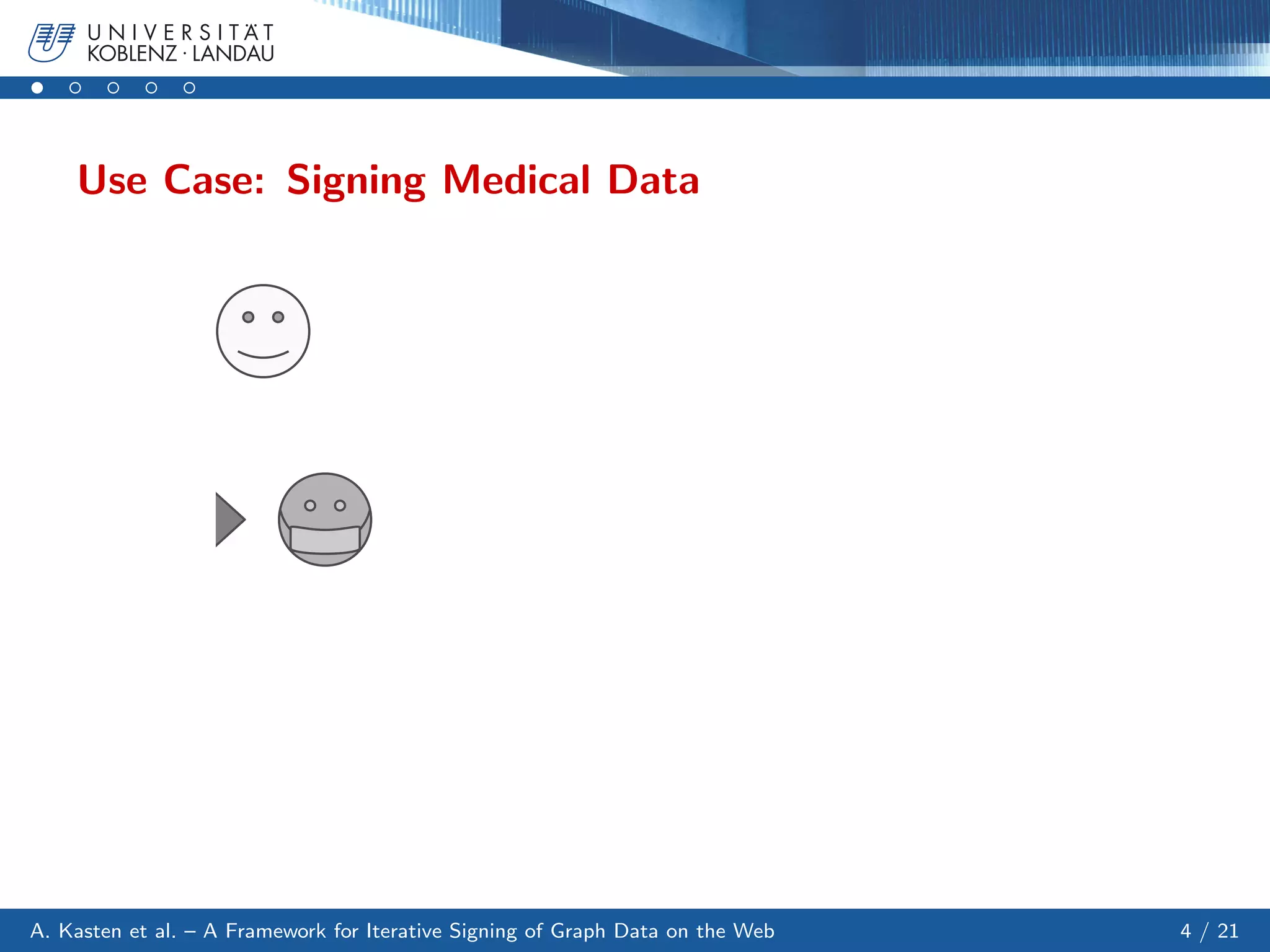 UNIVERSITÄT KOBLENZ · LANDAU

Use Case: Signing Medical Data

A. Kasten et al. – A Framework for Iterative Signing of Graph Data on the Web

4 / 21